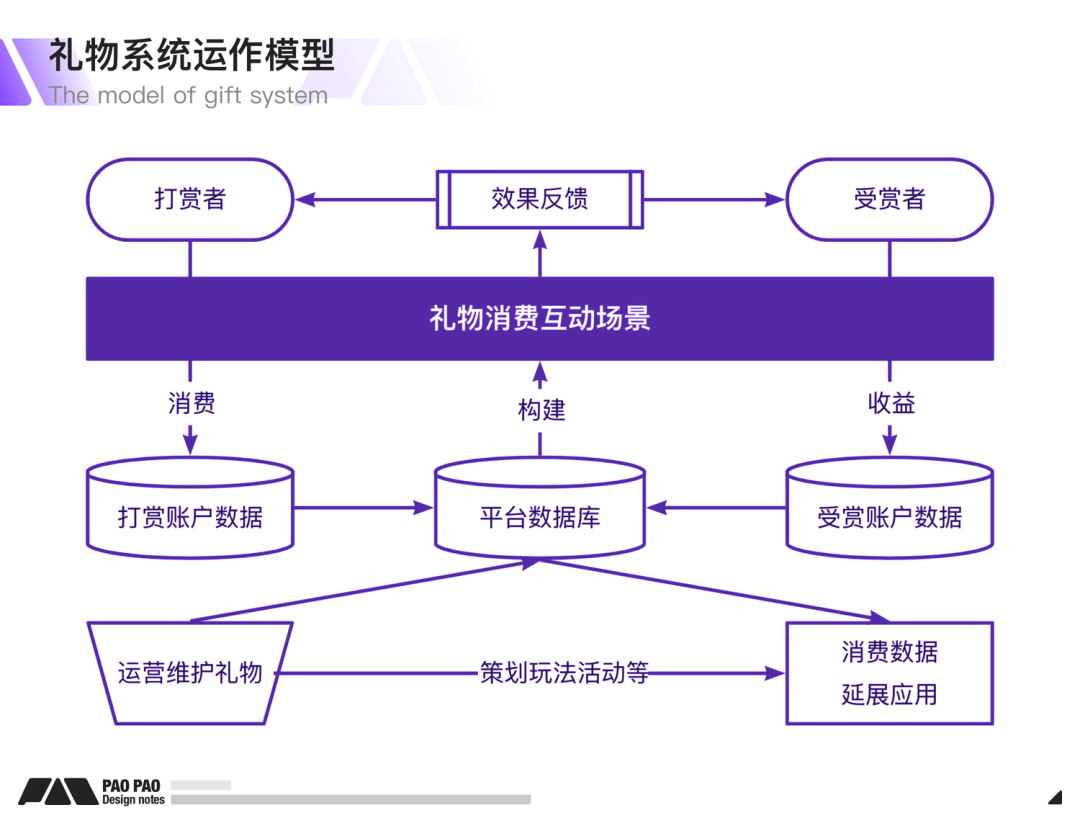 礼物系统运作模型
The model of gift system

打赏者
效果反馈
受赏者

礼物消费互动场景

消费
构建
收益

打赏账户数据
平台数据库
受赏账户数据

运营维护礼物
策划玩法活动等
消费数据
延展应用

PAO PAO
Design notes